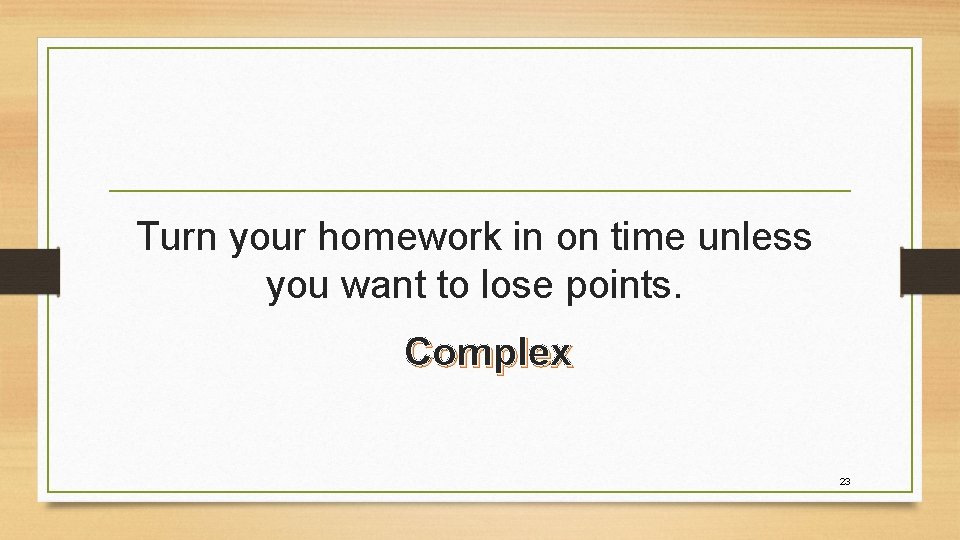 Turn your homework in on time unless you want to lose points.

Complex

23